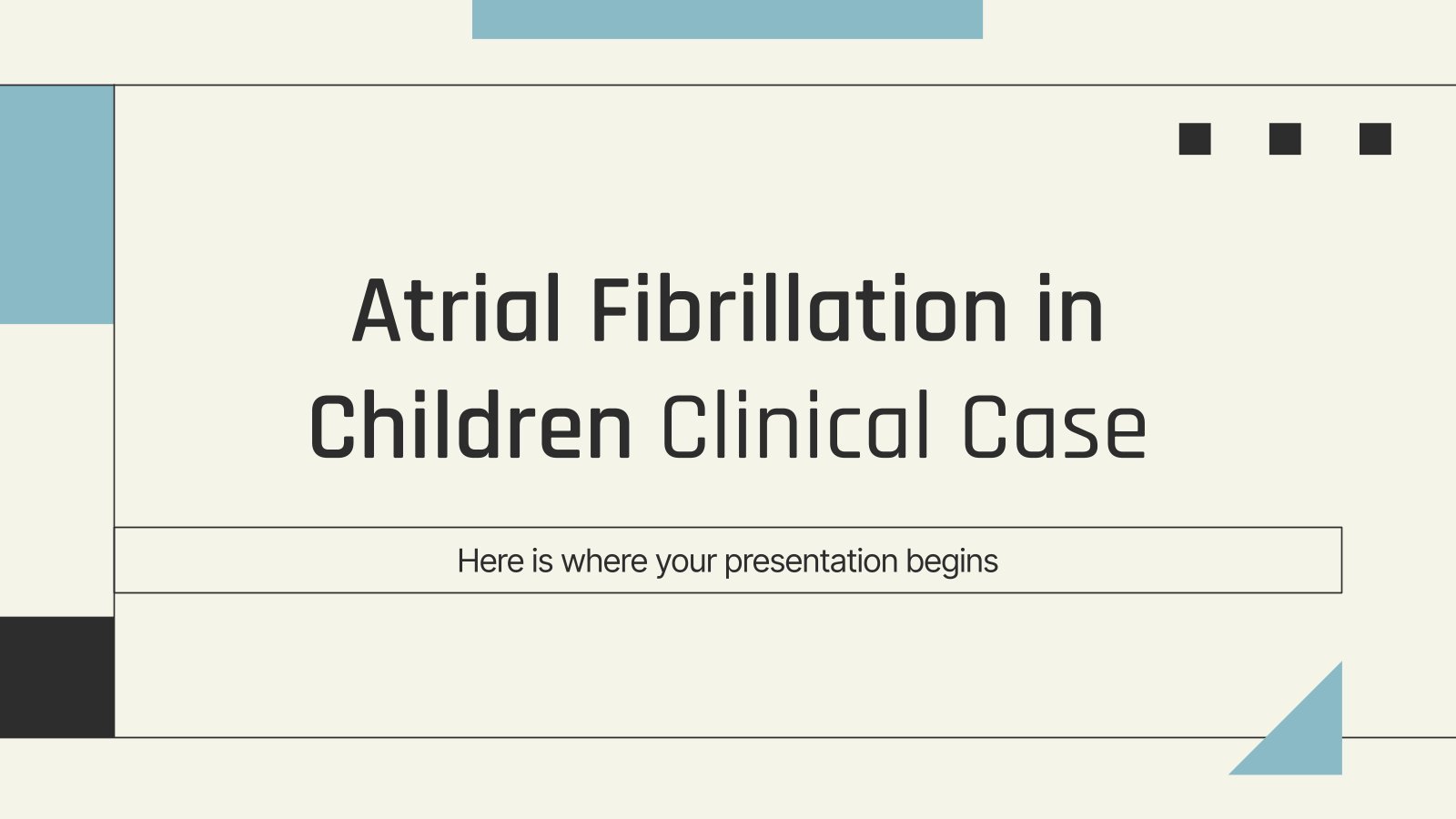 Atrial Fibrillation in Children Clinical Case

Here is where your presentation begins